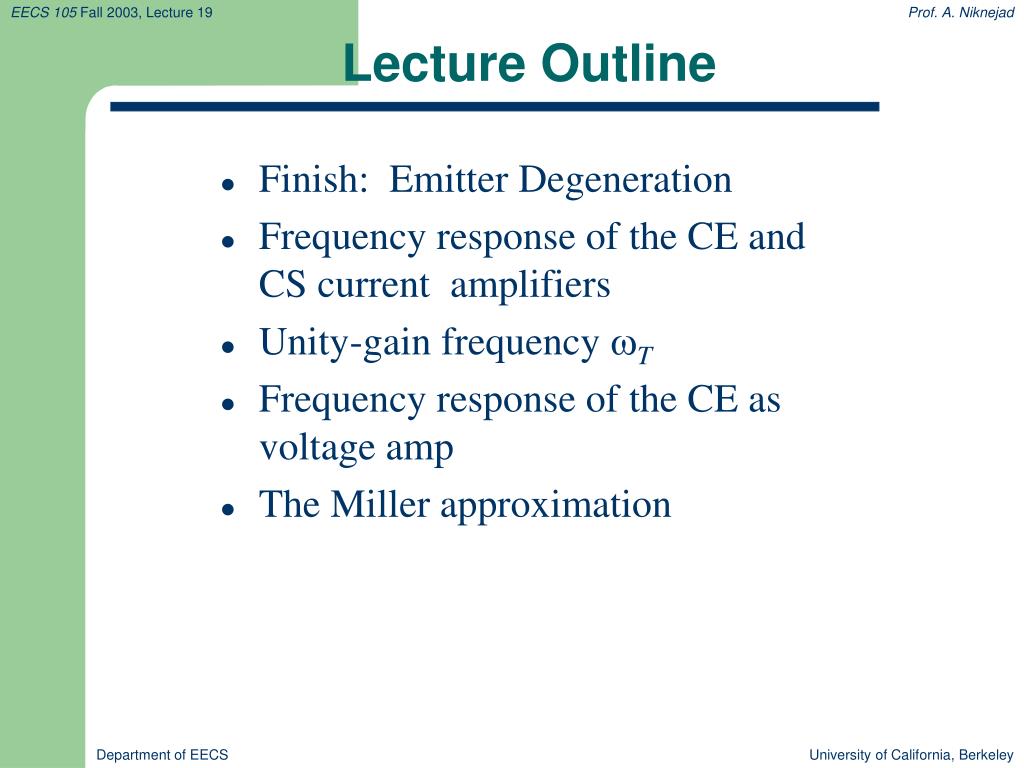 EECS 105 Fall 2003, Lecture 19

Prof. A. Niknejad

Lecture Outline

- Finish: Emitter Degeneration
- Frequency response of the CE and CS current amplifiers
- Unity-gain frequency $\omega_T$
- Frequency response of the CE as voltage amp
- The Miller approximation

Department of EECS

University of California, Berkeley